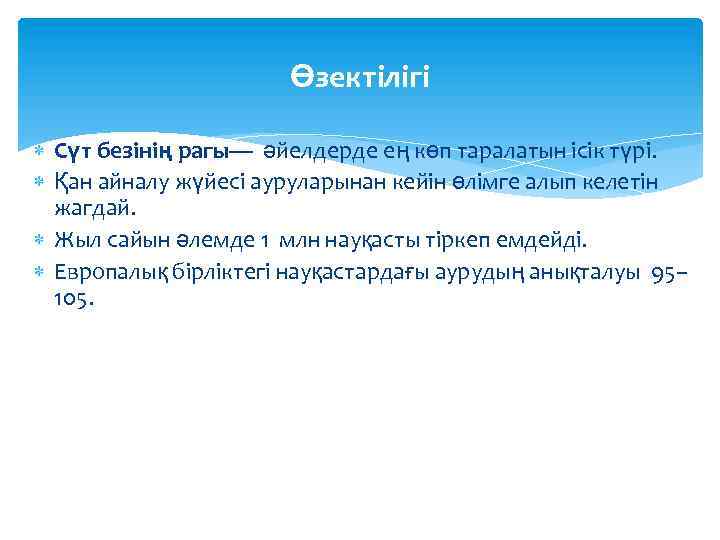 Өзектілігі

Сүт безінің рагы— әйелдерде ең көп таралатын ісік түрі.
Қан айналу жүйесі ауруларынан кейін өлімге алып келетін жагдай.
Жыл сайын әлемде 1 млн науқасты тіркеп емдейді.
Европалық бірліктегі науқастардағы аурудың анықталуы 95–105.